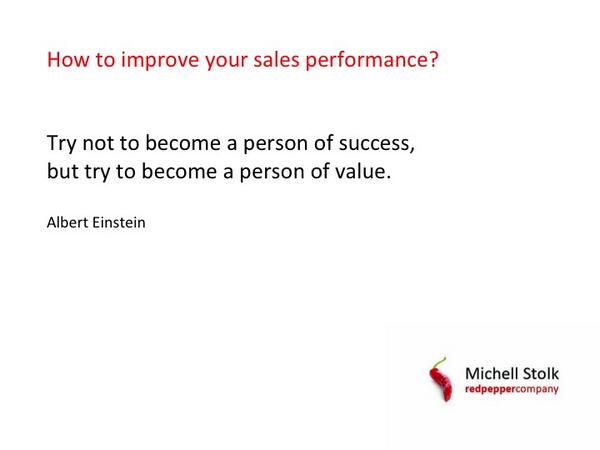 How to improve your sales performance?

Try not to become a person of success, but try to become a person of value.

Albert Einstein

Michell Stolk
redpeppercompany